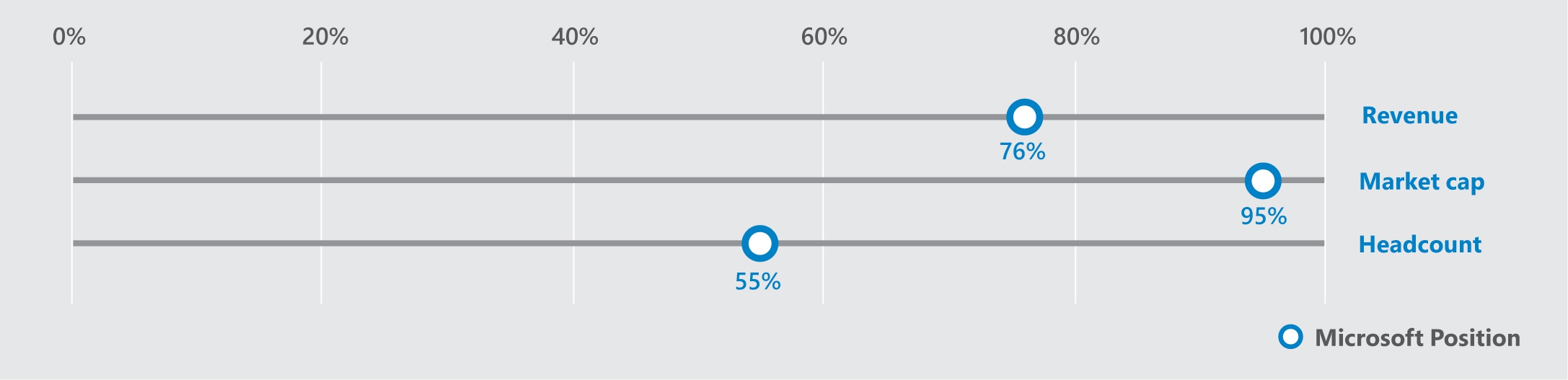 0%
20%
40%
60%
80%
100%

Revenue
76%

Market cap
95%

Headcount
55%

Microsoft Position